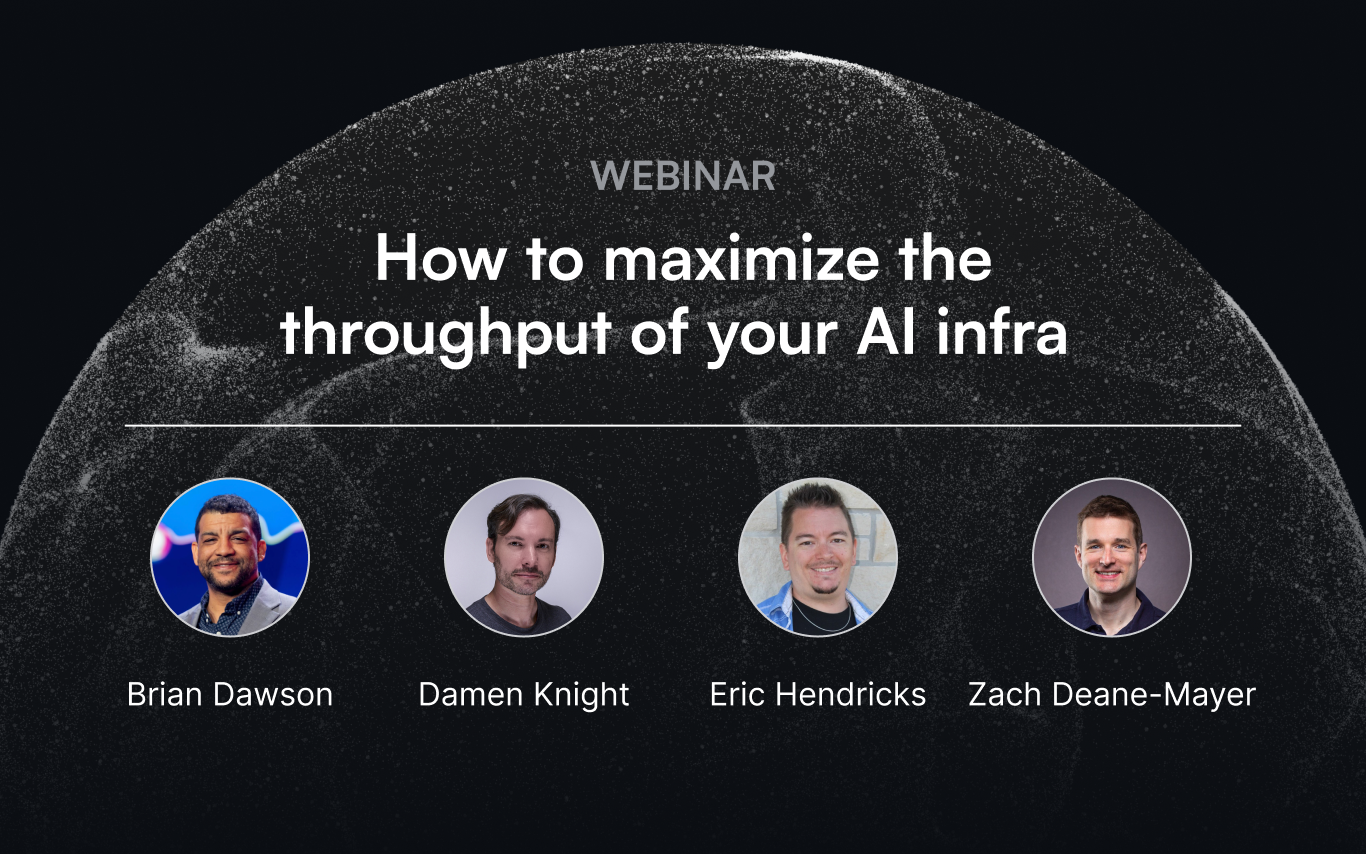 WEBINAR

How to maximize the throughput of your AI infra

Brian Dawson

Damen Knight

Eric Hendricks

Zach Deane-Mayer